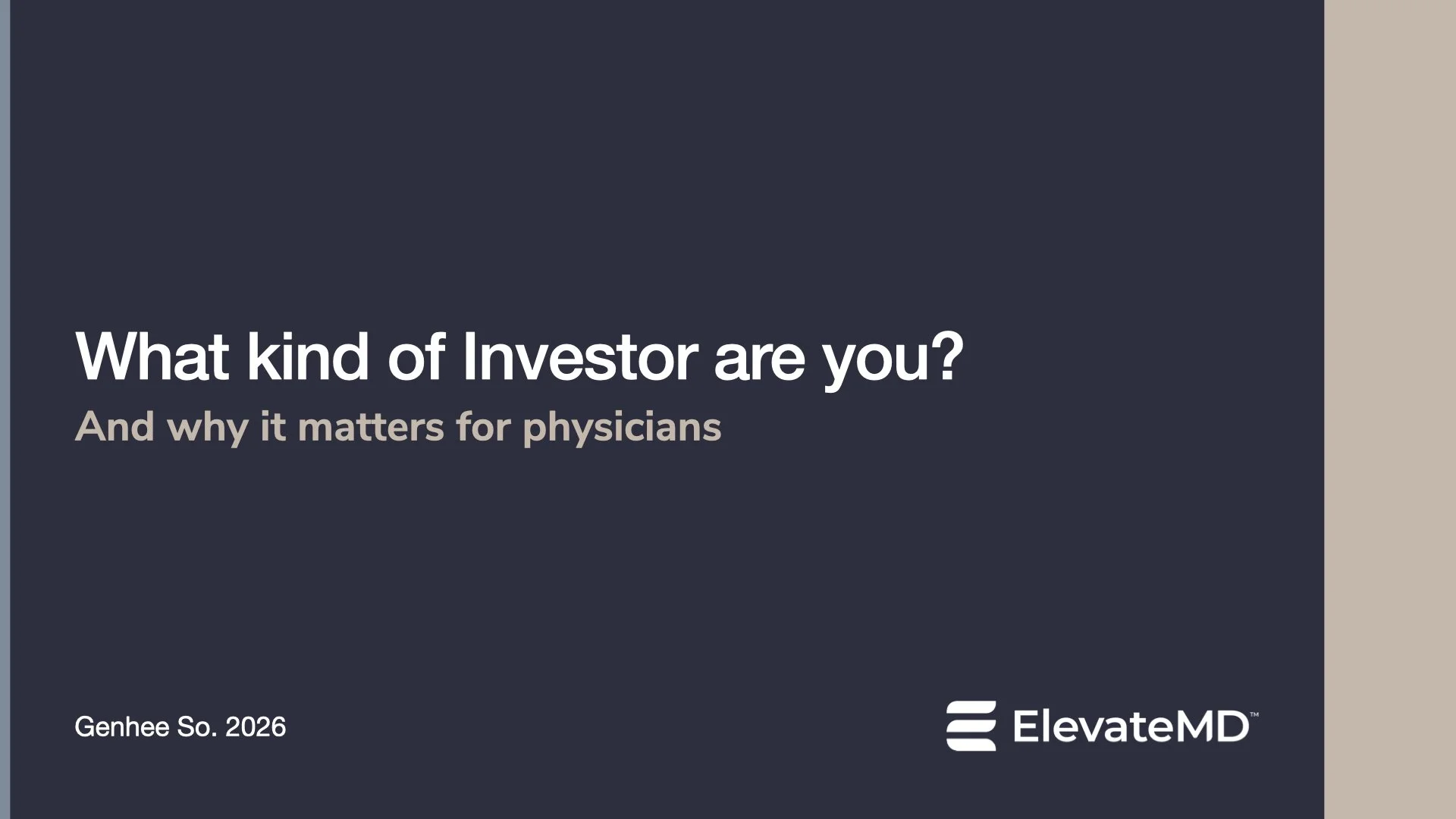 What kind of Investor are you?

And why it matters for physicians

Genhee So. 2026

ElevateMD™